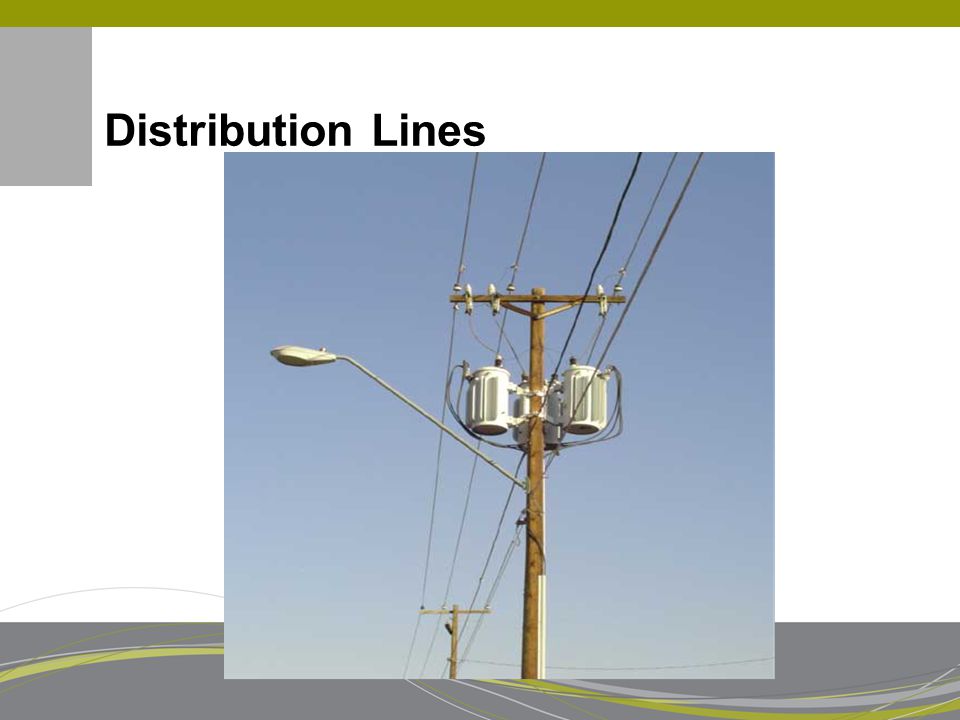 Distribution Lines